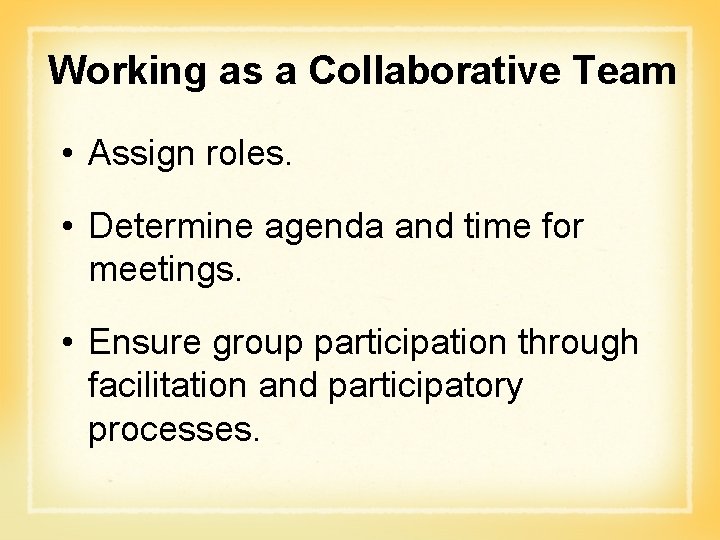 Working as a Collaborative Team

• Assign roles.

• Determine agenda and time for meetings.

• Ensure group participation through facilitation and participatory processes.